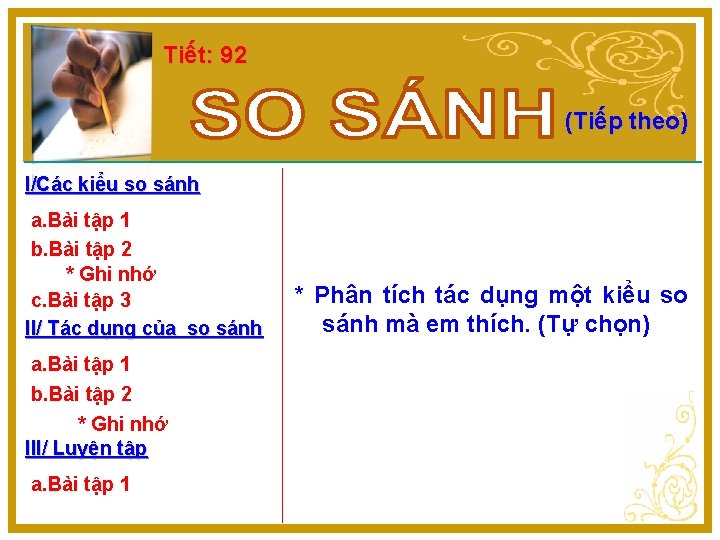 Tiết: 92

SO SÁNH (Tiếp theo)

I/Các kiểu so sánh

a.Bài tập 1

b.Bài tập 2

* Ghi nhớ

c.Bài tập 3

II/ Tác dụng của so sánh

a.Bài tập 1

b.Bài tập 2

* Ghi nhớ

III/ Luyện tập

a.Bài tập 1

* Phân tích tác dụng một kiểu so sánh mà em thích. (Tự chọn)